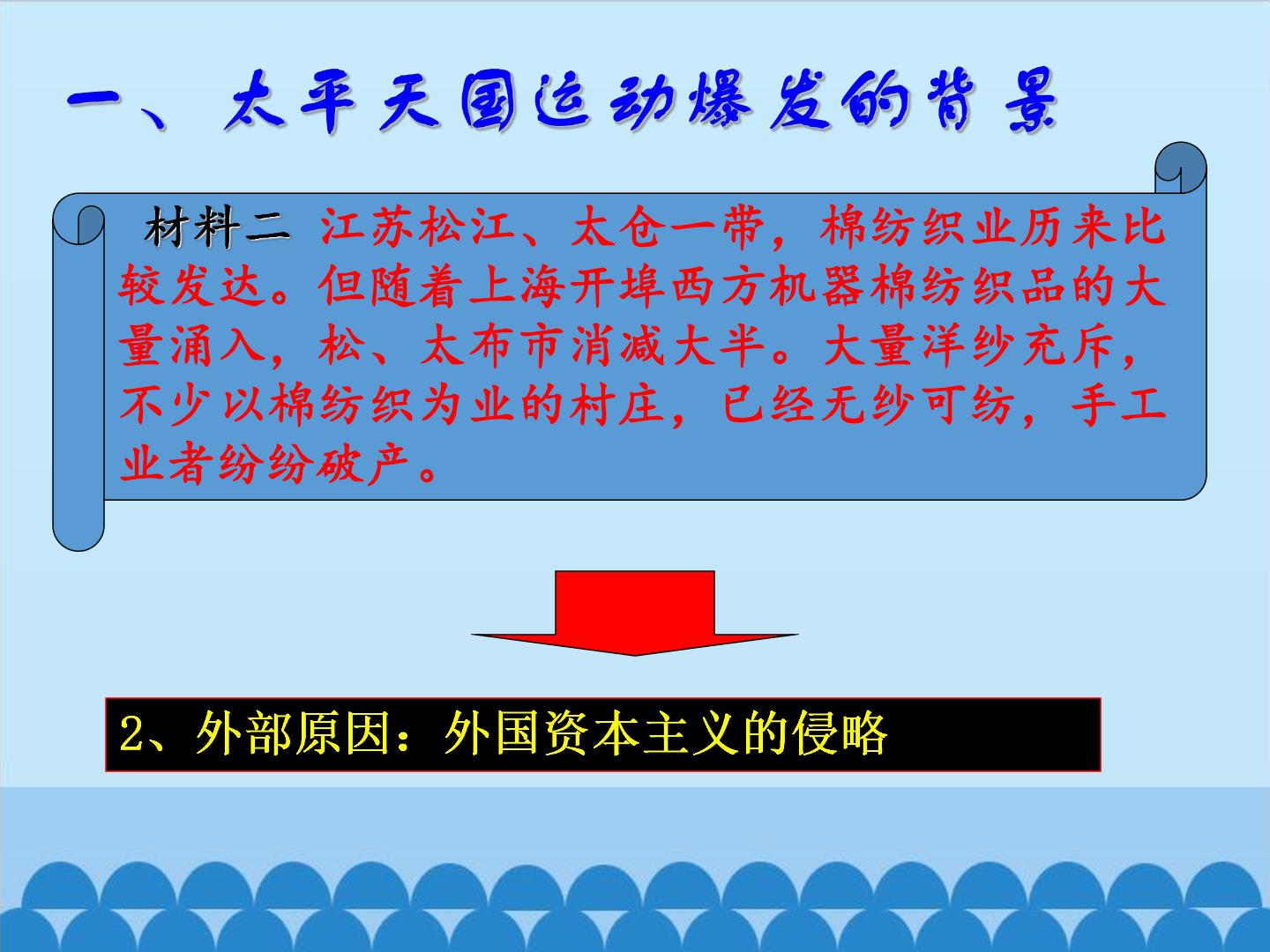 一、太平天国运动爆发的背景

材料二 江苏松江、太仓一带，棉纺织业历来比较发达。但随着上海开埠西方机器棉纺织品的大量涌入，松、太布市消减大半。大量洋纱充斥，不少以棉纺织为业的村庄，已经无纱可纺，手工业者纷纷破产。

2、外部原因：外国资本主义的侵略